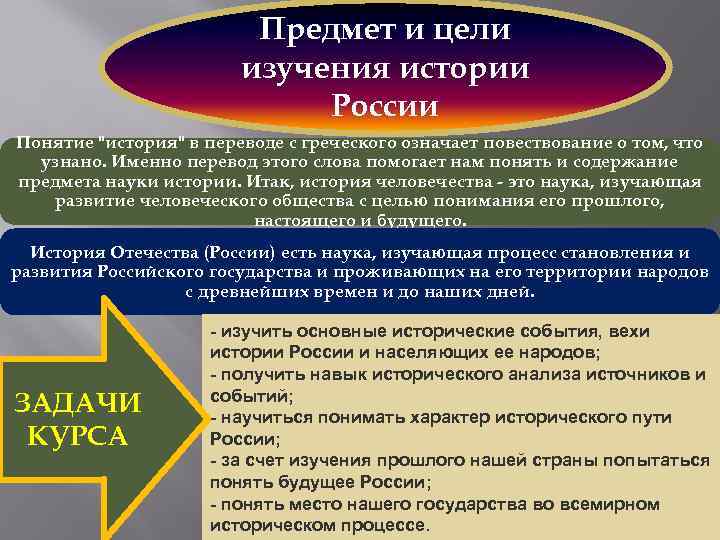 Предмет и цели изучения истории России

Понятие "история" в переводе с греческого означает повествование о том, что узнано. Именно перевод этого слова помогает нам понять и содержание предмета науки истории. Итак, история человечества - это наука, изучающая развитие человеческого общества с целью понимания его прошлого, настоящего и будущего.

История Отечества (России) есть наука, изучающая процесс становления и развития Российского государства и проживающих на его территории народов с древнейших времен и до наших дней.

ЗАДАЧИ КУРСА

- изучить основные исторические события, вехи истории России и населяющих ее народов;
- получить навык исторического анализа источников и событий;
- научиться понимать характер исторического пути России;
- за счет изучения прошлого нашей страны попытаться понять будущее России;
- понять место нашего государства во всемирном историческом процессе.